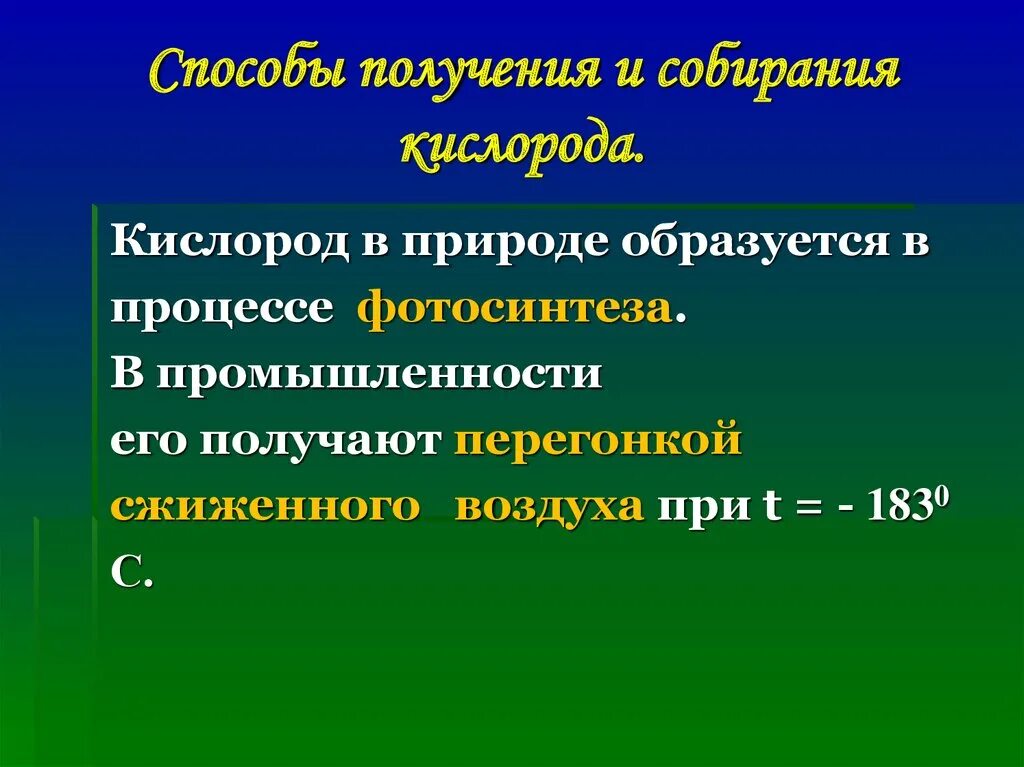 Способы получения и собирания кислорода.

Кислород в природе образуется в процессе фотосинтеза.
В промышленности
его получают перегонкой сжиженного воздуха при $t = -183^0$ С.